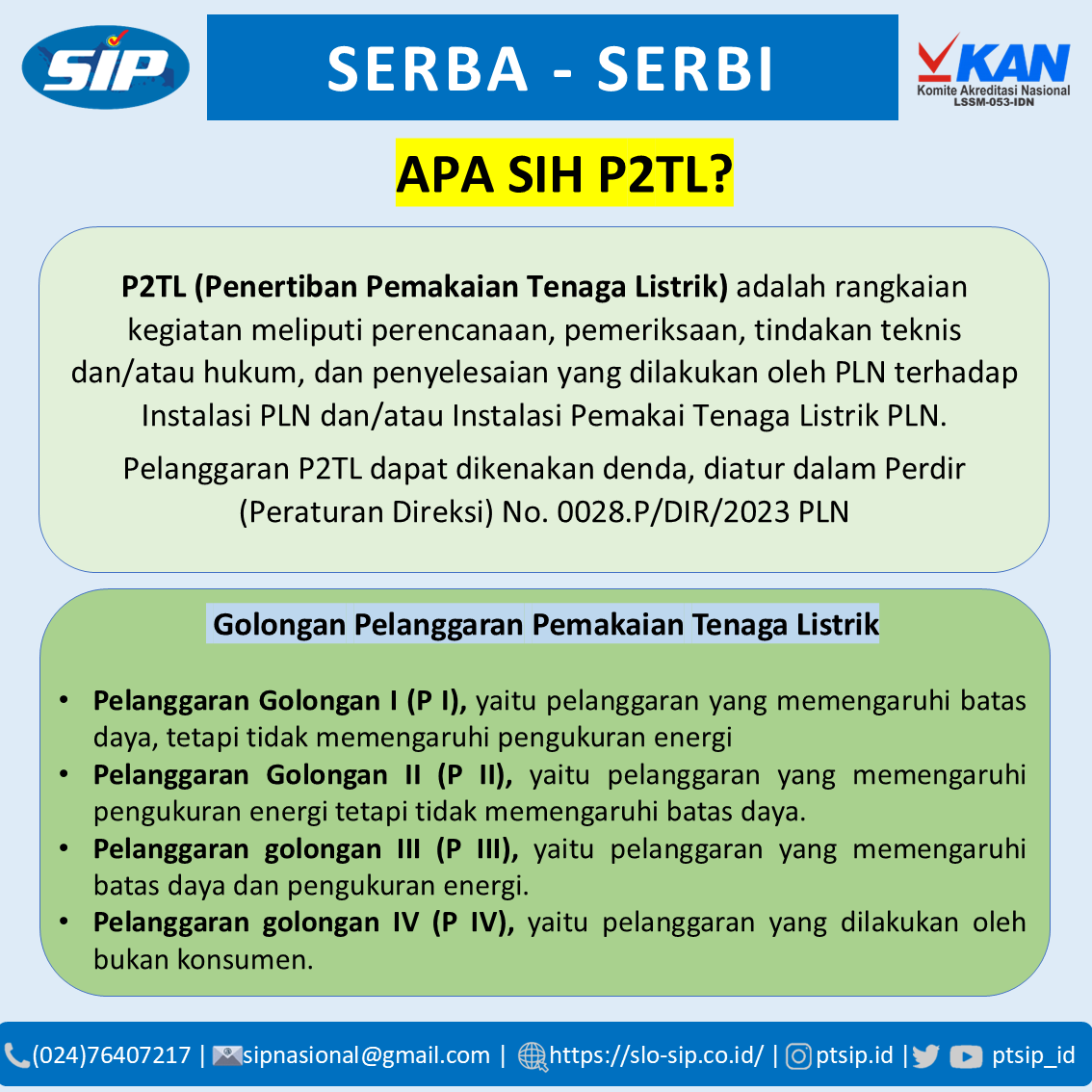 SIP

SERBA - SERBI

KAN
Komite Akreditasi Nasional
LSSM-053-IDN

APA SIH P2TL?

P2TL (Penertiban Pemakaian Tenaga Listrik) adalah rangkaian kegiatan meliputi perencanaan, pemeriksaan, tindakan teknis dan/atau hukum, dan penyelesaian yang dilakukan oleh PLN terhadap Instalasi PLN dan/atau Instalasi Pemakai Tenaga Listrik PLN.

Pelanggaran P2TL dapat dikenakan denda, diatur dalam Perdir (Peraturan Direksi) No. 0028.P/DIR/2023 PLN

Golongan Pelanggaran Pemakaian Tenaga Listrik

• Pelanggaran Golongan I (P I), yaitu pelanggaran yang memengaruhi batas daya, tetapi tidak memengaruhi pengukuran energi
• Pelanggaran Golongan II (P II), yaitu pelanggaran yang memengaruhi pengukuran energi tetapi tidak memengaruhi batas daya.
• Pelanggaran golongan III (P III), yaitu pelanggaran yang memengaruhi batas daya dan pengukuran energi.
• Pelanggaran golongan IV (P IV), yaitu pelanggaran yang dilakukan oleh bukan konsumen.

(024)76407217 | sipnasional@gmail.com | https://slo-sip.co.id/ | ptsip.id | ptsip_id